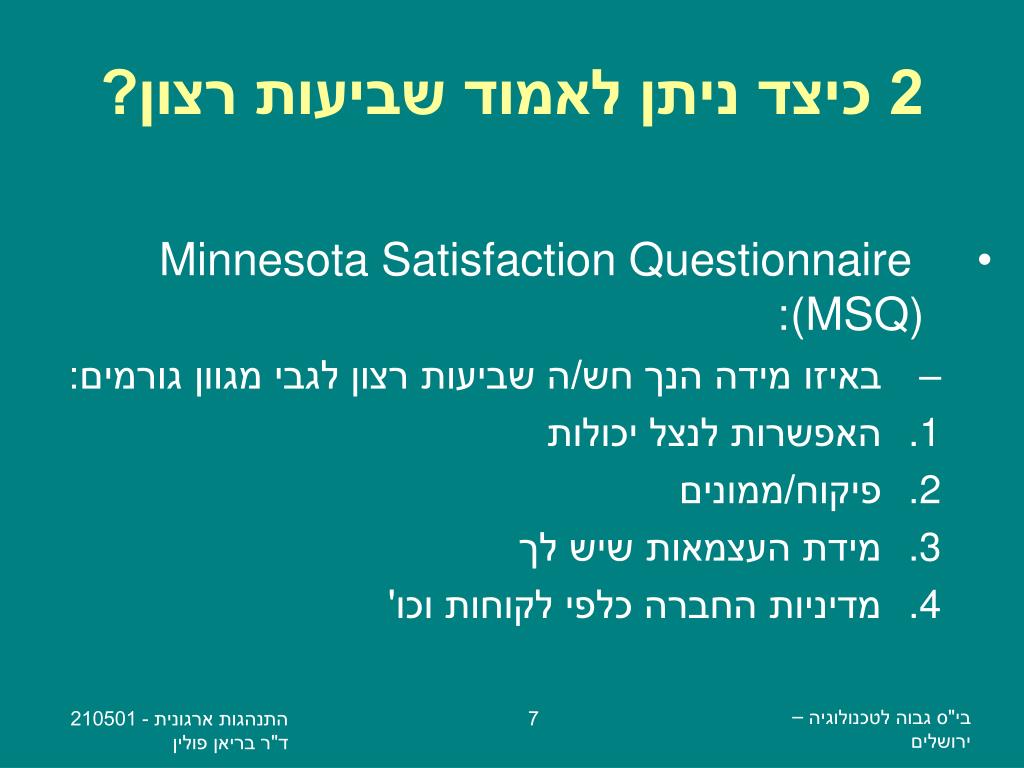 2 כיצד ניתן לאמוד שביעות רצון?

• Minnesota Satisfaction Questionnaire (MSQ):

– באיזו מידה הנך חש/ה שביעות רצון לגבי מגוון גורמים:

1. האפשרות לנצל יכולות
2. פיקוח/ממונים
3. מידת העצמאות שיש לך
4. מדיניות החברה כלפי לקוחות וכו'

בי"ס גבוה לטכנולוגיה – ירושלים

7

התנהגות ארגונית - 210501
ד"ר בריאן פולין